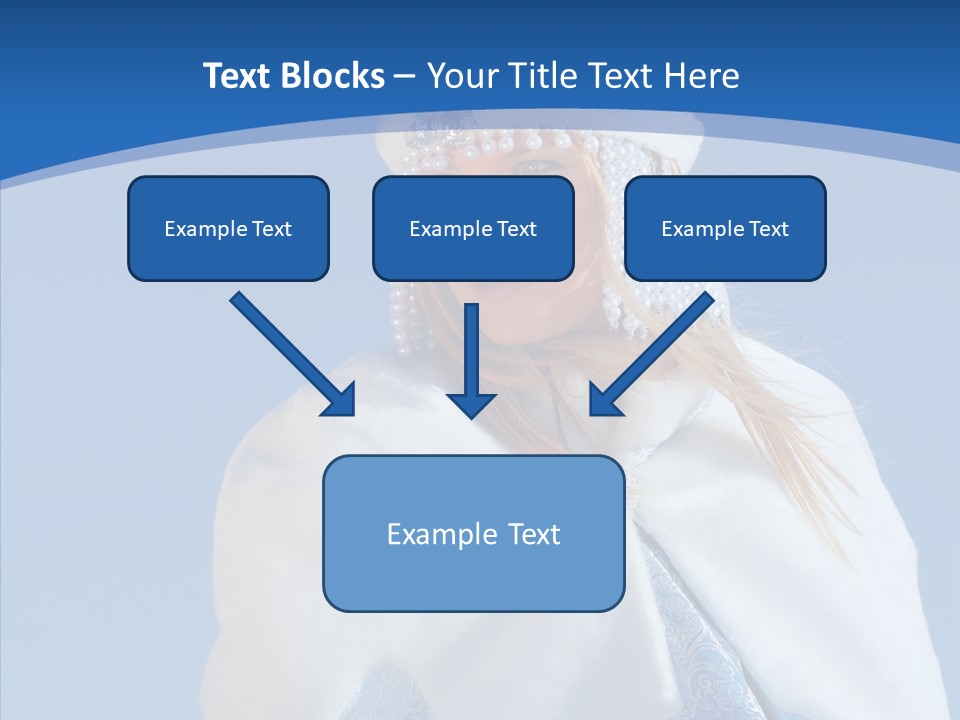 Text Blocks – Your Title Text Here

Example Text

Example Text

Example Text

Example Text